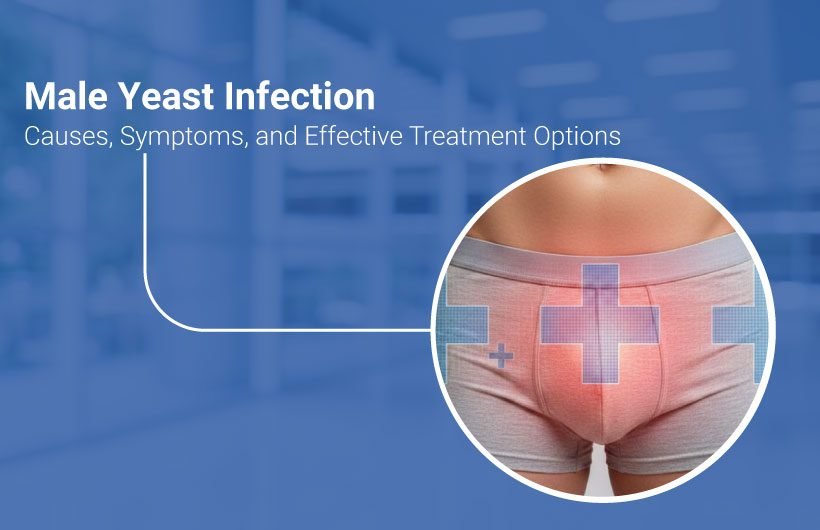 Male Yeast Infection
Causes, Symptoms, and Effective Treatment Options